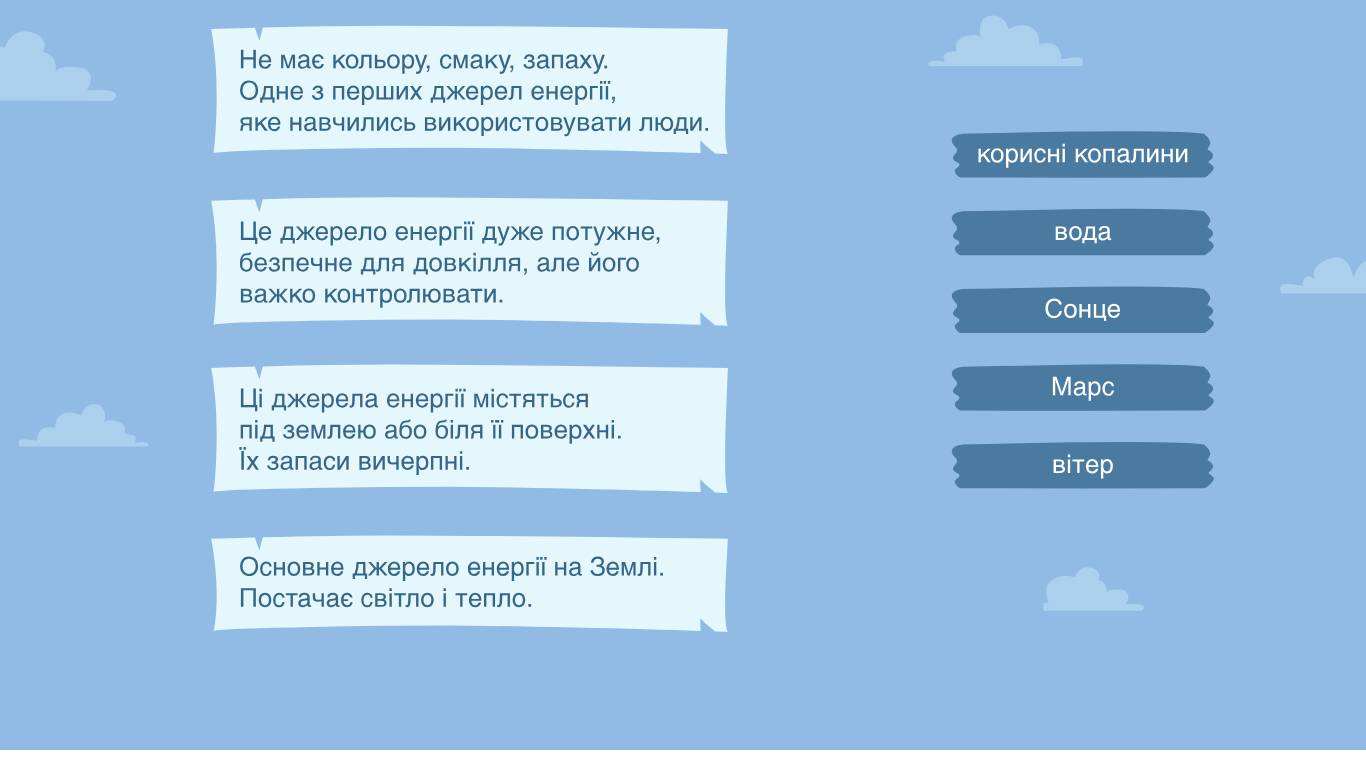 Не має кольору, смаку, запаху. Одне з перших джерел енергії, яке навчились використовувати люди.

Це джерело енергії дуже потужне, безпечне для довкілля, але його важко контролювати.

Ці джерела енергії містяться під землею або біля її поверхні. Їх запаси вичерпні.

Основне джерело енергії на Землі. Постачає світло і тепло.

корисні копалини

вода

Сонце

Марс

вітер